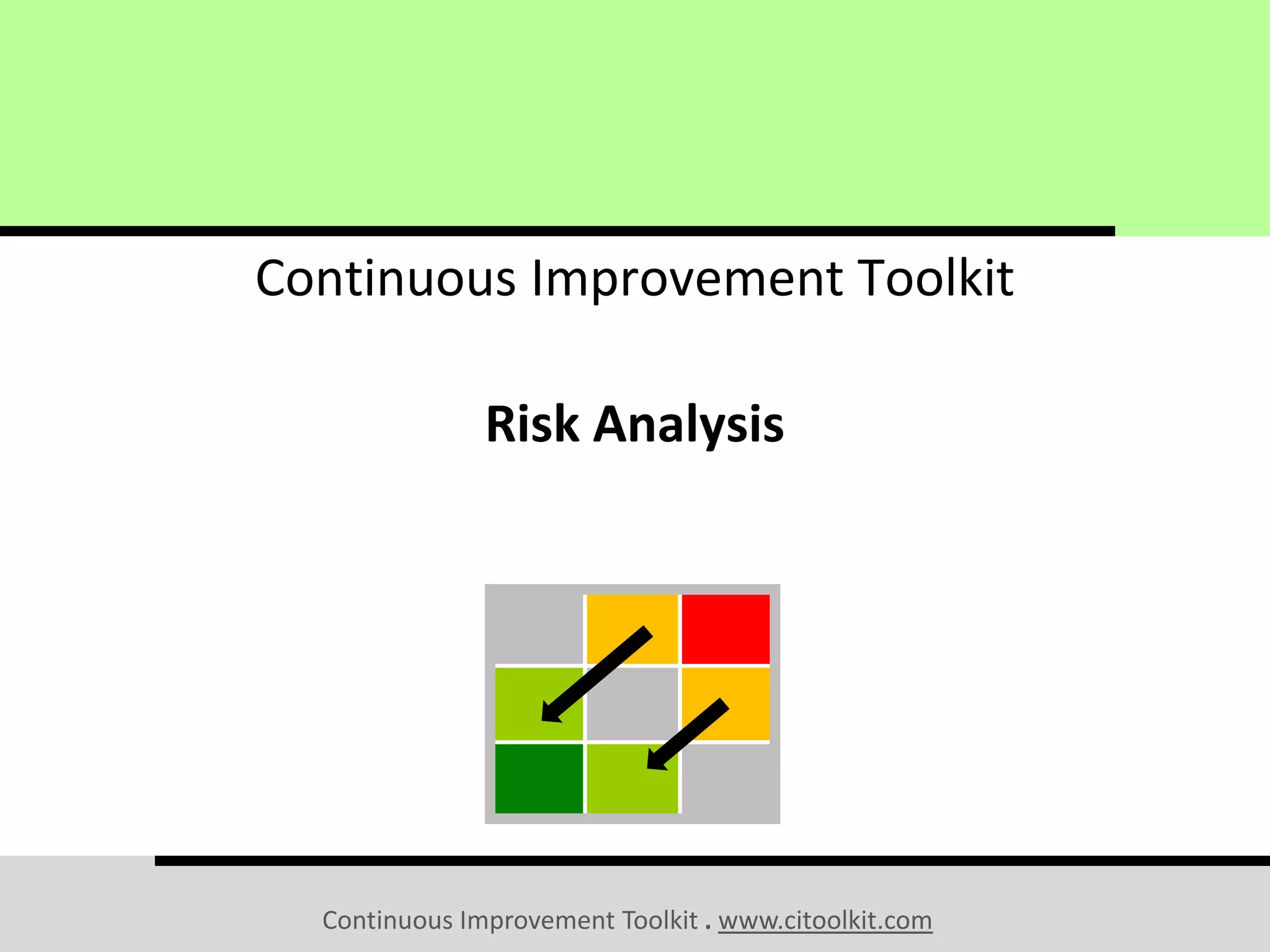 Continuous Improvement Toolkit

Risk Analysis

Continuous Improvement Toolkit . www.citoolkit.com